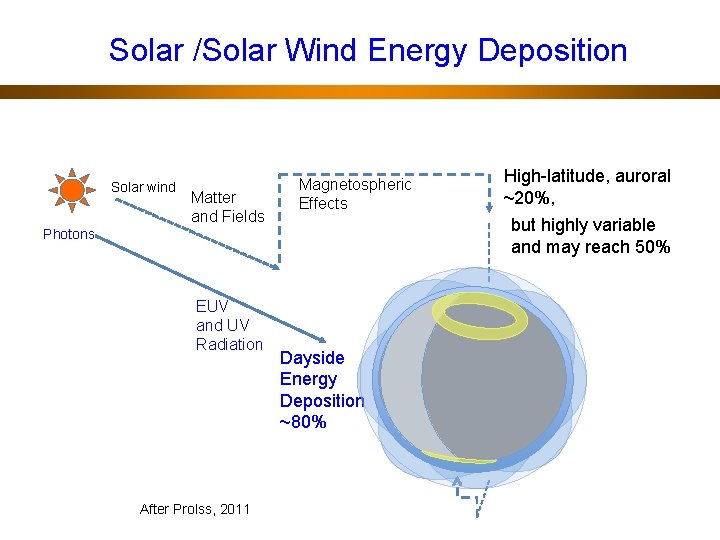 Solar /Solar Wind Energy Deposition

Solar wind

Matter and Fields

Magnetospheric Effects

High-latitude, auroral ~20%,

but highly variable and may reach 50%

Photons

EUV and UV Radiation

Dayside Energy Deposition ~80%

After Prolss, 2011